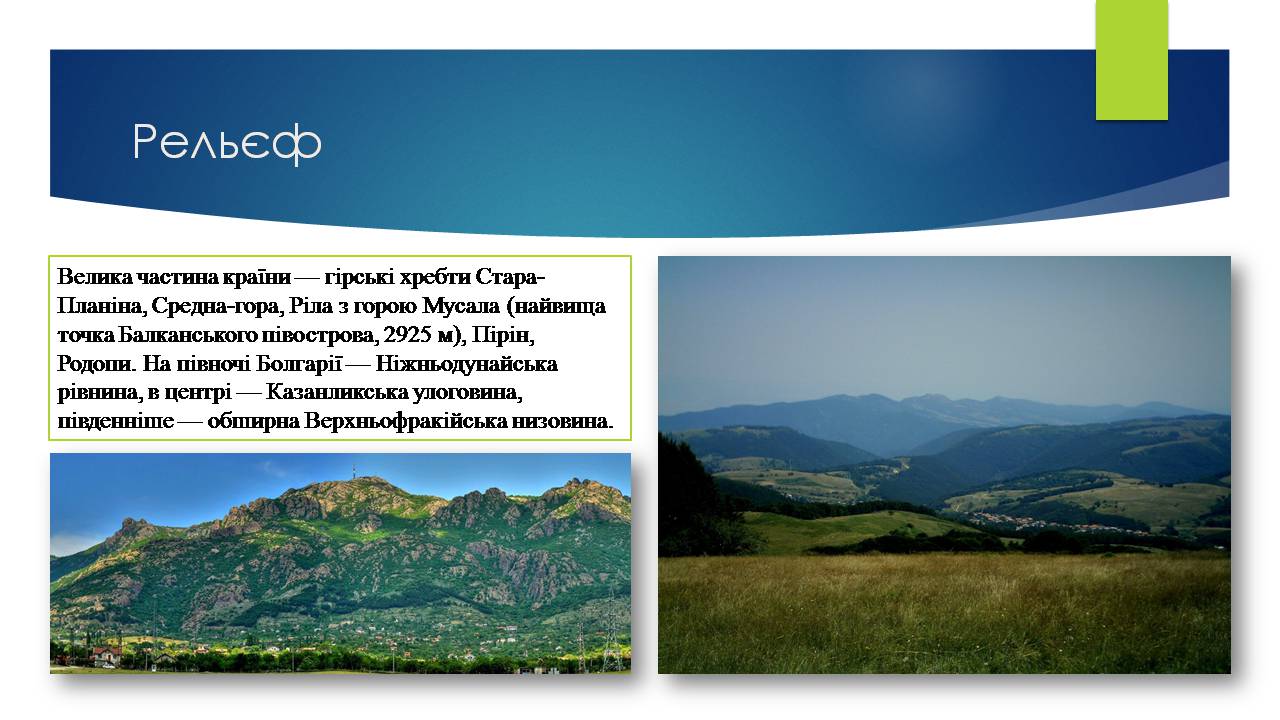 Рельєф

Велика частина країни — гірські хребти Стара-Планіна, Средна-гора, Ріла з горою Мусала (найвища точка Балканського півострова, 2925 м), Пірін, Родопи. На півночі Болгарії — Ніжньодунайська рівнина, в центрі — Казанликська улоговина, південніше — обширна Верхньофракійська низовина.